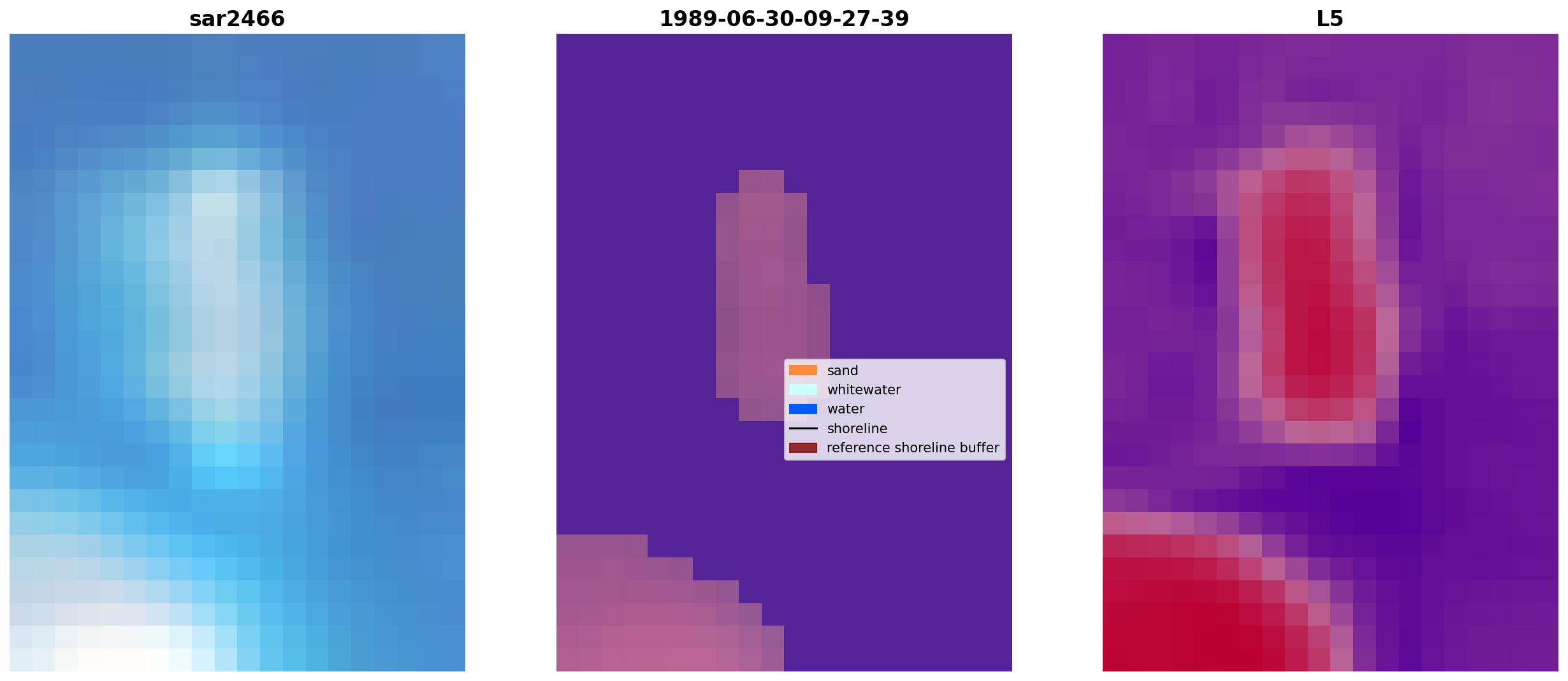 sar2466

1989-06-30-09-27-39

sand
whitewater
water
shoreline
reference shoreline buffer

L5